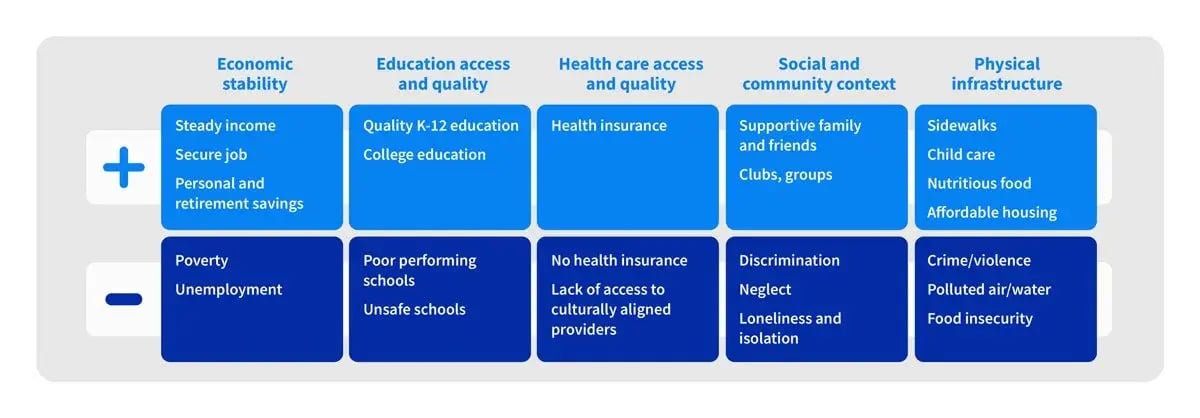 |   | Economic stability | Education access and quality | Health care access and quality | Social and community context | Physical infrastructure |
|---|---|---|---|---|---|
| + | Steady income<br>Secure job<br>Personal and retirement savings | Quality K-12 education<br>College education | Health insurance | Supportive family and friends<br>Clubs, groups | Sidewalks<br>Child care<br>Nutritious food<br>Affordable housing |
| − | Poverty<br>Unemployment | Poor performing schools<br>Unsafe schools | No health insurance<br>Lack of access to culturally aligned providers | Discrimination<br>Neglect<br>Loneliness and isolation | Crime/violence<br>Polluted air/water<br>Food insecurity |